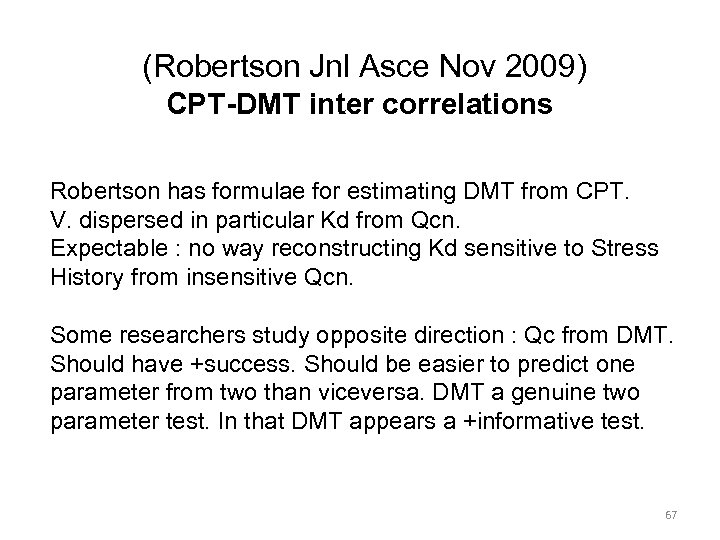 (Robertson Jnl Asce Nov 2009)
CPT-DMT inter correlations

Robertson has formulae for estimating DMT from CPT. V. dispersed in particular Kd from Qcn. Expectable : no way reconstructing Kd sensitive to Stress History from insensitive Qcn.

Some researchers study opposite direction : Qc from DMT. Should have +success. Should be easier to predict one parameter from two than viceversa. DMT a genuine two parameter test. In that DMT appears a +informative test.

67